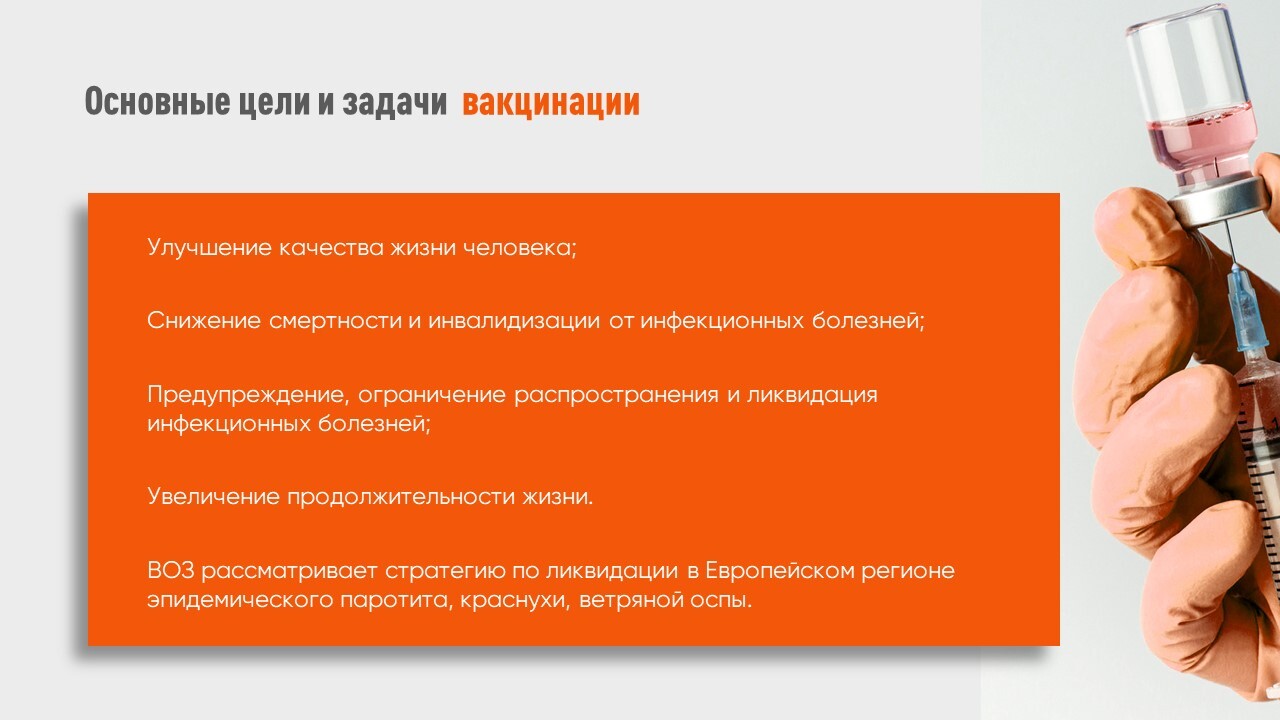 Основные цели и задачи вакцинации

Улучшение качества жизни человека;

Снижение смертности и инвалидизации от инфекционных болезней;

Предупреждение, ограничение распространения и ликвидация инфекционных болезней;

Увеличение продолжительности жизни.

ВОЗ рассматривает стратегию по ликвидации в Европейском регионе эпидемического паротита, краснухи, ветряной оспы.